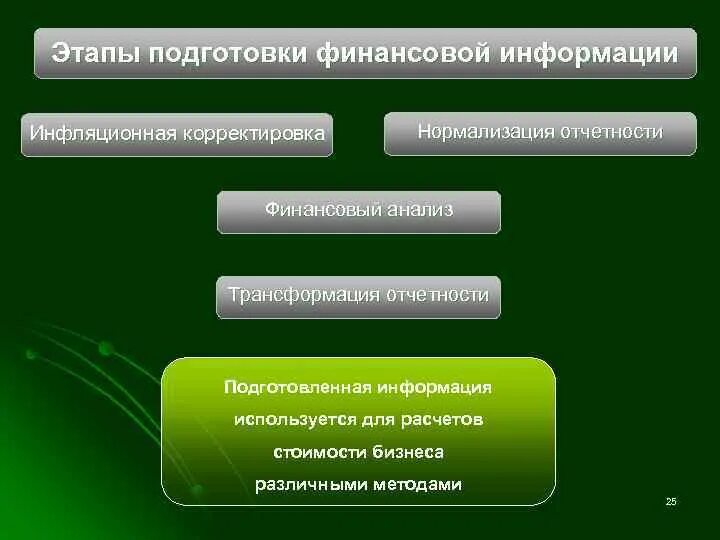 Этапы подготовки финансовой информации

Инфляционная корректировка

Нормализация отчетности

Финансовый анализ

Трансформация отчетности

Подготовленная информация используется для расчетов стоимости бизнеса различными методами

25